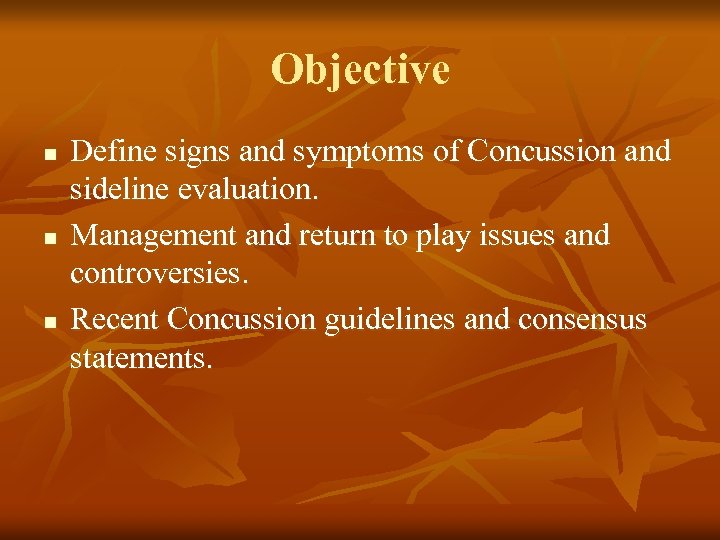 Objective

- Define signs and symptoms of Concussion and sideline evaluation.
- Management and return to play issues and controversies.
- Recent Concussion guidelines and consensus statements.